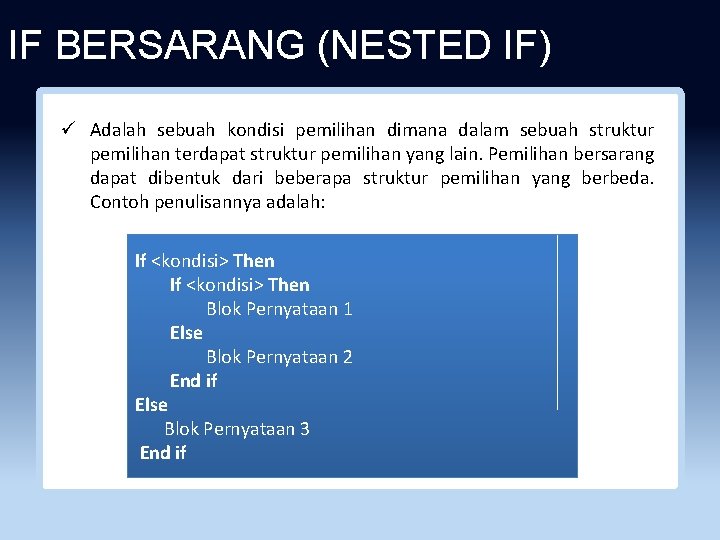 IF BERSARANG (NESTED IF)

✓ Adalah sebuah kondisi pemilihan dimana dalam sebuah struktur pemilihan terdapat struktur pemilihan yang lain. Pemilihan bersarang dapat dibentuk dari beberapa struktur pemilihan yang berbeda. Contoh penulisannya adalah:

If <kondisi> Then
If <kondisi> Then
Blok Pernyataan 1
Else
Blok Pernyataan 2
End if
Else
Blok Pernyataan 3
End if